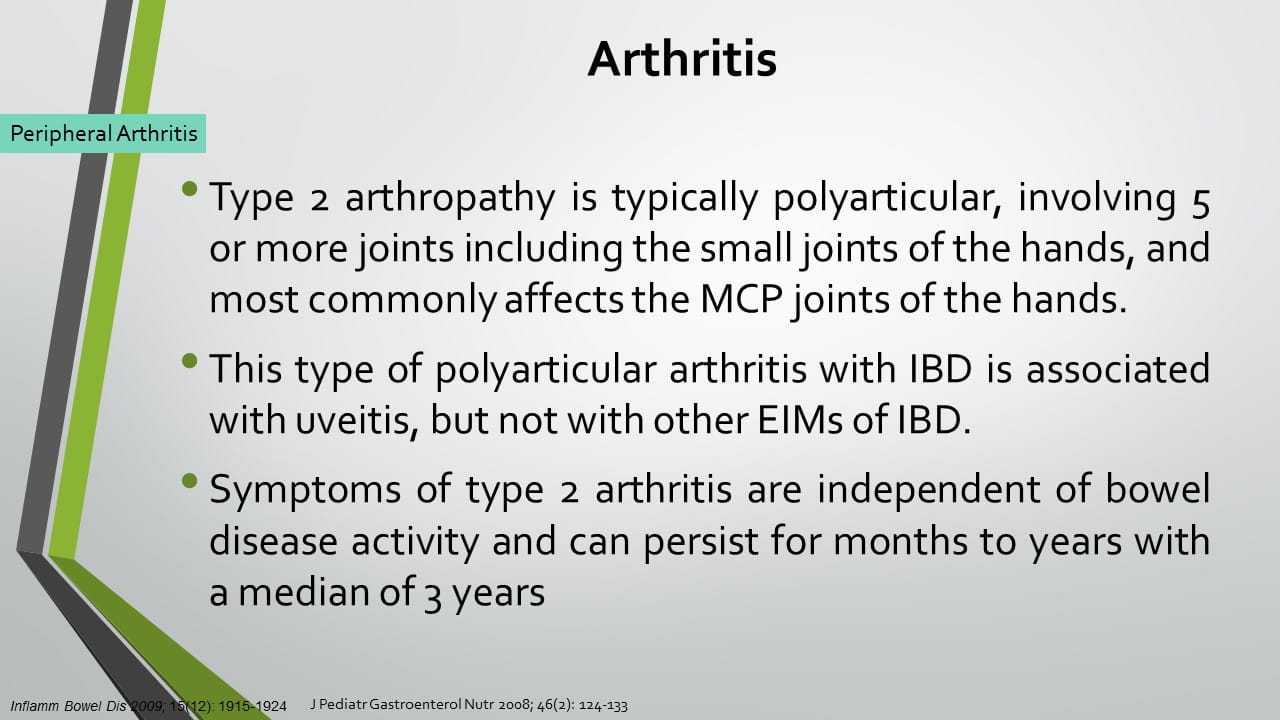 Arthritis

Peripheral Arthritis

• Type 2 arthropathy is typically polyarticular, involving 5 or more joints including the small joints of the hands, and most commonly affects the MCP joints of the hands.

• This type of polyarticular arthritis with IBD is associated with uveitis, but not with other EIMs of IBD.

• Symptoms of type 2 arthritis are independent of bowel disease activity and can persist for months to years with a median of 3 years

Inflamm Bowel Dis 2009; 15(12): 1915-1924 J Pediatr Gastroenterol Nutr 2008; 46(2): 124-133